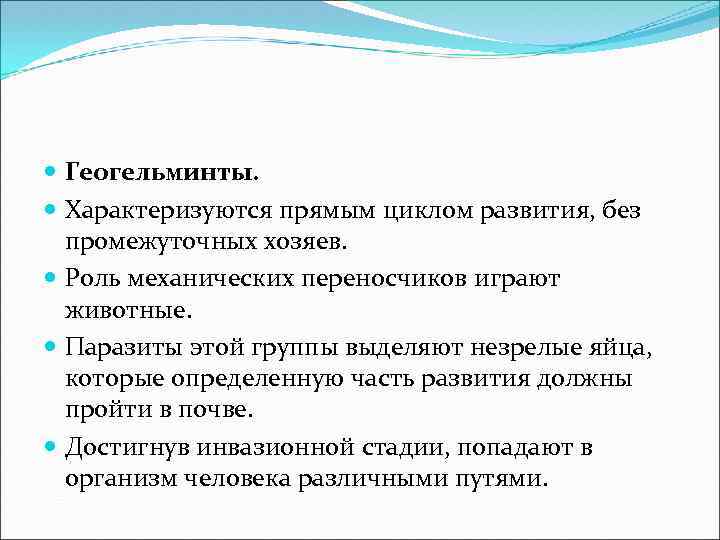 Геогельминты.

Характеризуются прямым циклом развития, без промежуточных хозяев.

Роль механических переносчиков играют животные.

Паразиты этой группы выделяют незрелые яйца, которые определенную часть развития должны пройти в почве.

Достигнув инвазионной стадии, попадают в организм человека различными путями.